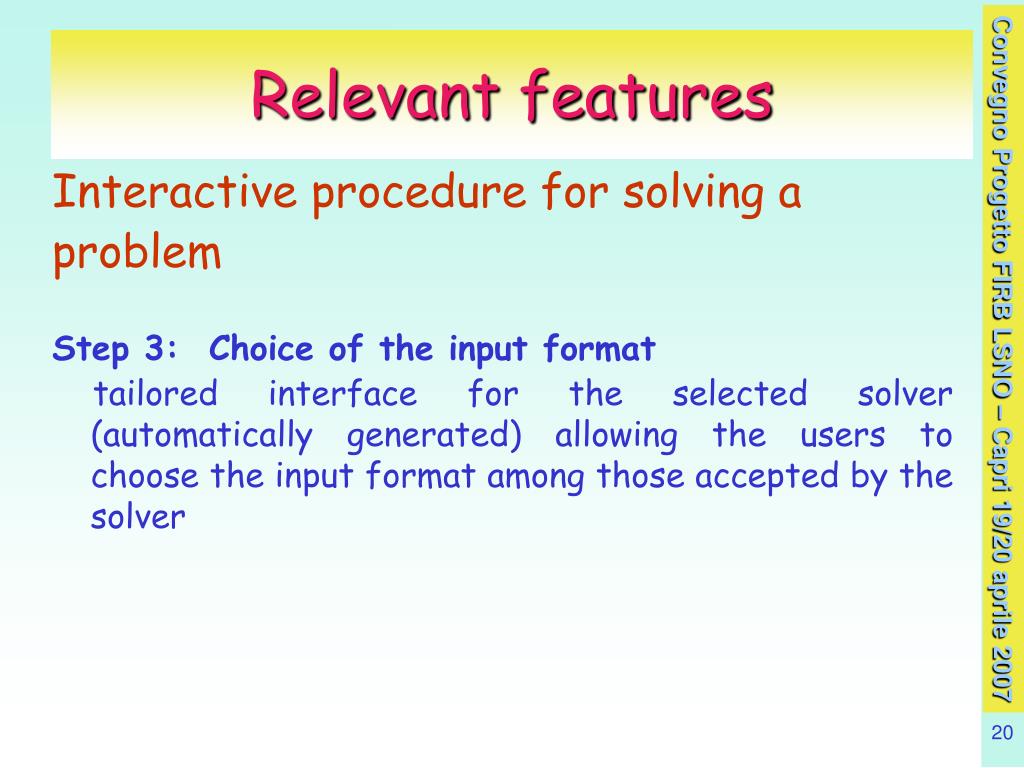 Relevant features

Interactive procedure for solving a problem

Step 3: Choice of the input format

tailored interface for the selected solver (automatically generated) allowing the users to choose the input format among those accepted by the solver

Convegno Progetto FIRB LSNO – Capri 19/20 aprile 2007

20